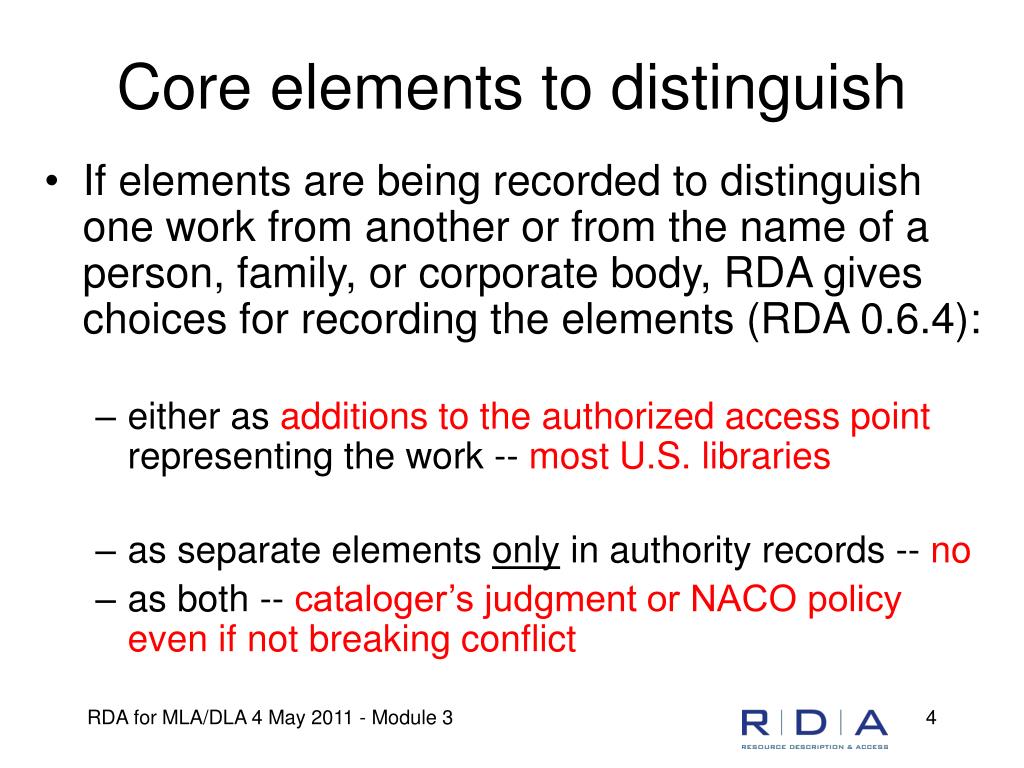 Core elements to distinguish

• If elements are being recorded to distinguish one work from another or from the name of a person, family, or corporate body, RDA gives choices for recording the elements (RDA 0.6.4):

– either as additions to the authorized access point representing the work -- most U.S. libraries

– as separate elements only in authority records -- no
– as both -- cataloger's judgment or NACO policy even if not breaking conflict

RDA for MLA/DLA 4 May 2011 - Module 3

RDA
RESOURCE DESCRIPTION & ACCESS

4